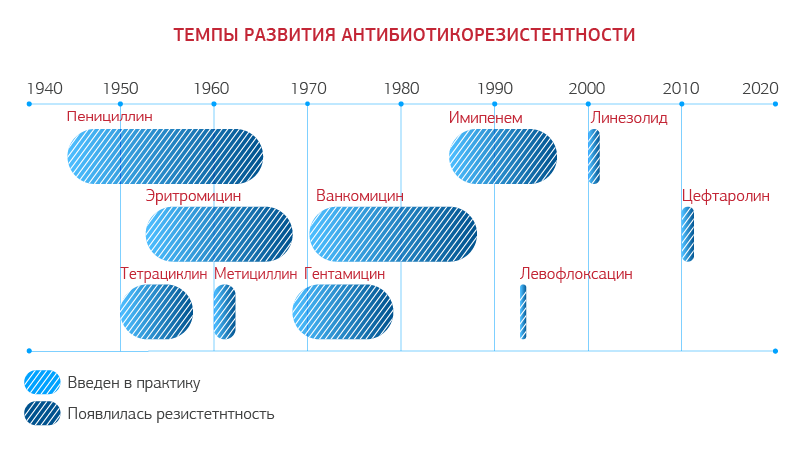 ТЕМПЫ РАЗВИТИЯ АНТИБИОТИКОРЕЗИСТЕНТНОСТИ

1940 1950 1960 1970 1980 1990 2000 2010 2020

Пенициллин
Имипенем
Линезолид
Эритромицин
Ванкомицин
Цефтаролин
Тетрациклин
Метициллин
Гентамицин
Левофлоксацин

Введен в практику
Появлилась резистетнтность